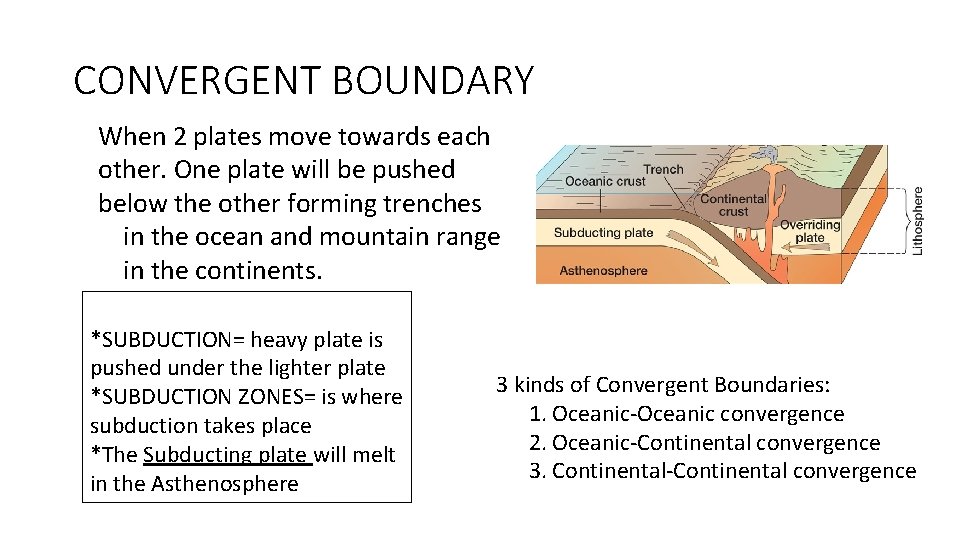 CONVERGENT BOUNDARY

When 2 plates move towards each other. One plate will be pushed below the other forming trenches in the ocean and mountain range in the continents.

Oceanic crust
Trench
Continental crust
Subducting plate
Overriding plate
Asthenosphere
Lithosphere

*SUBDUCTION= heavy plate is pushed under the lighter plate
*SUBDUCTION ZONES= is where subduction takes place
*The Subducting plate will melt in the Asthenosphere

3 kinds of Convergent Boundaries:
1. Oceanic-Oceanic convergence
2. Oceanic-Continental convergence
3. Continental-Continental convergence